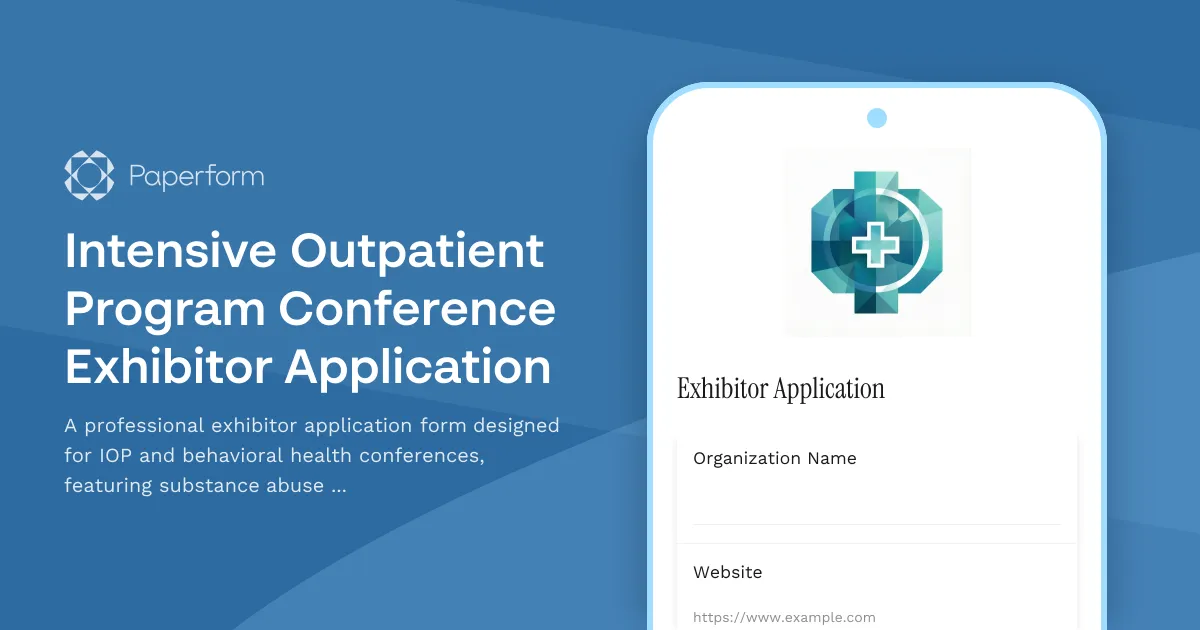 Paperform

Intensive Outpatient Program Conference Exhibitor Application

A professional exhibitor application form designed for IOP and behavioral health conferences, featuring substance abuse ...

Exhibitor Application

Organization Name

Website

https://www.example.com